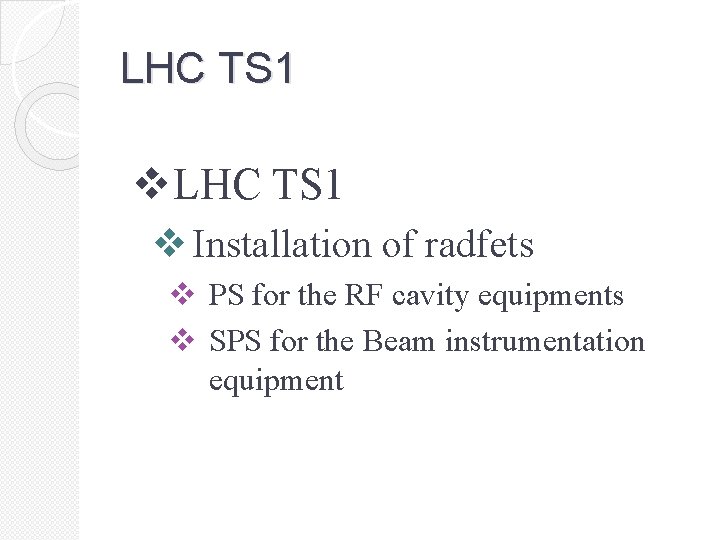 LHC TS1

❖ LHC TS1

❖ Installation of radfets

❖ PS for the RF cavity equipments

❖ SPS for the Beam instrumentation equipment